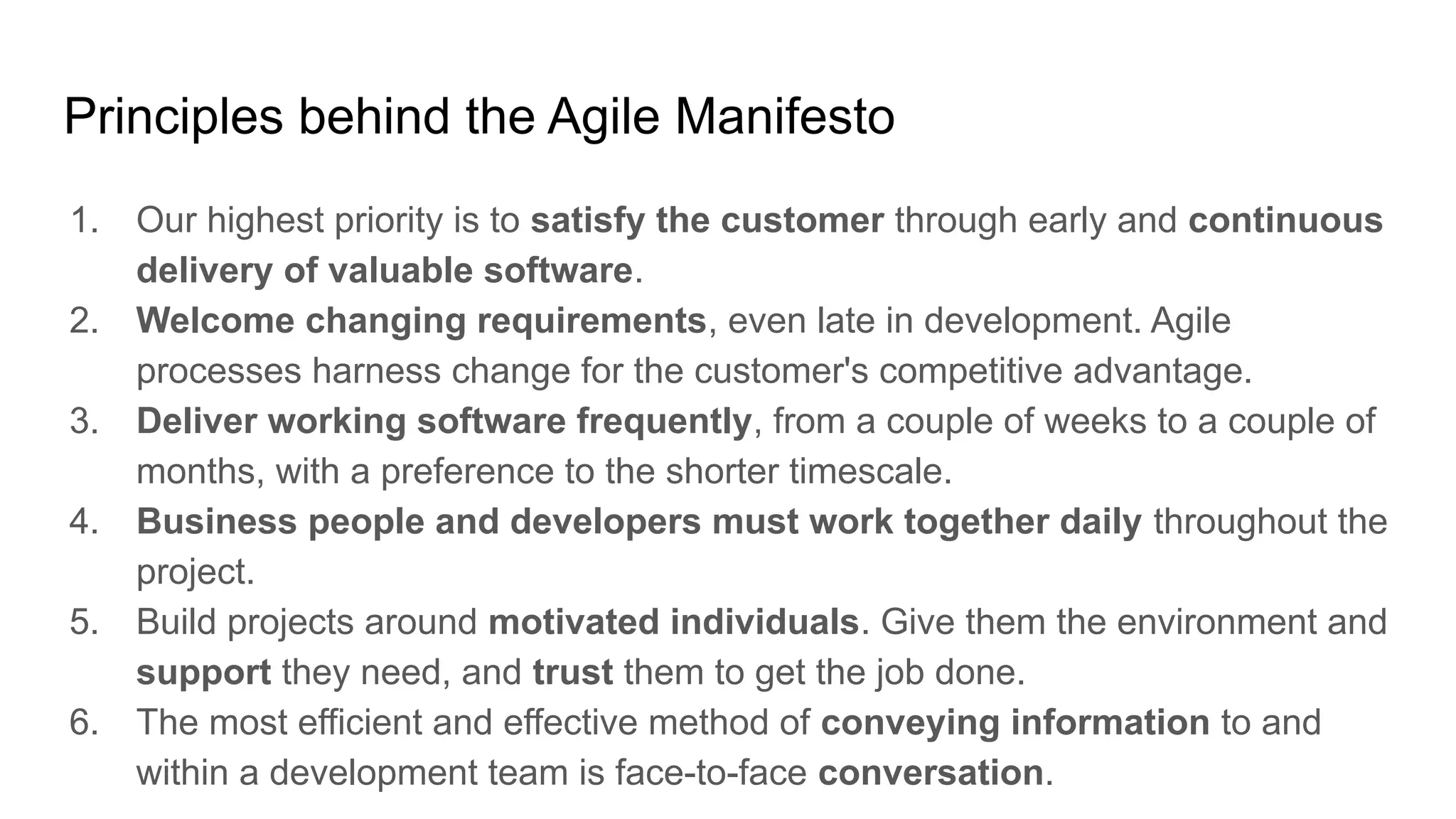 Principles behind the Agile Manifesto

1. Our highest priority is to satisfy the customer through early and continuous delivery of valuable software.
2. Welcome changing requirements, even late in development. Agile processes harness change for the customer's competitive advantage.
3. Deliver working software frequently, from a couple of weeks to a couple of months, with a preference to the shorter timescale.
4. Business people and developers must work together daily throughout the project.
5. Build projects around motivated individuals. Give them the environment and support they need, and trust them to get the job done.
6. The most efficient and effective method of conveying information to and within a development team is face-to-face conversation.